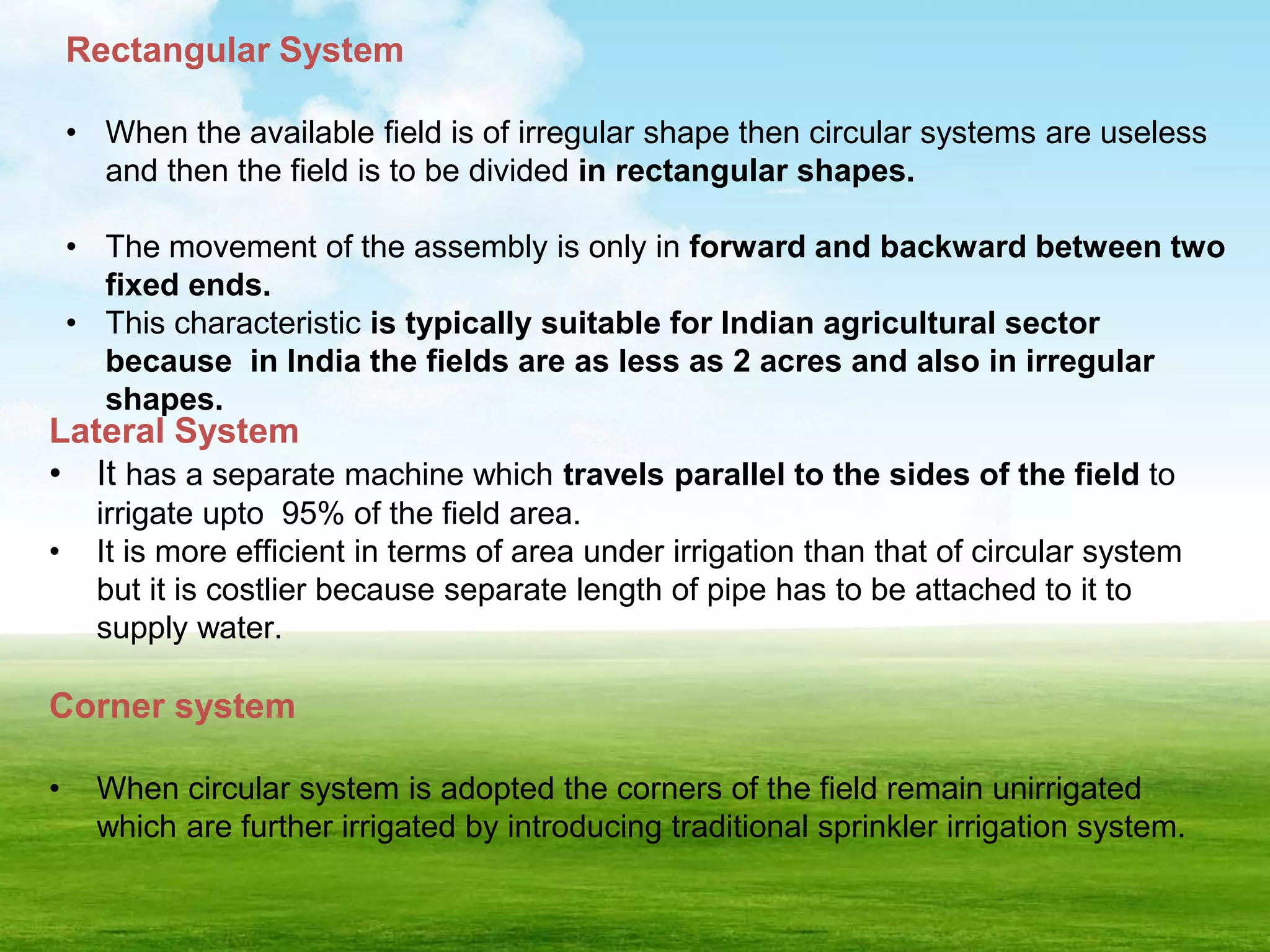 Rectangular System

• When the available field is of irregular shape then circular systems are useless and then the field is to be divided in rectangular shapes.

• The movement of the assembly is only in forward and backward between two fixed ends.
• This characteristic is typically suitable for Indian agricultural sector because in India the fields are as less as 2 acres and also in irregular shapes.

Lateral System
• It has a separate machine which travels parallel to the sides of the field to irrigate upto 95% of the field area.
• It is more efficient in terms of area under irrigation than that of circular system but it is costlier because separate length of pipe has to be attached to it to supply water.

Corner system

• When circular system is adopted the corners of the field remain unirrigated which are further irrigated by introducing traditional sprinkler irrigation system.